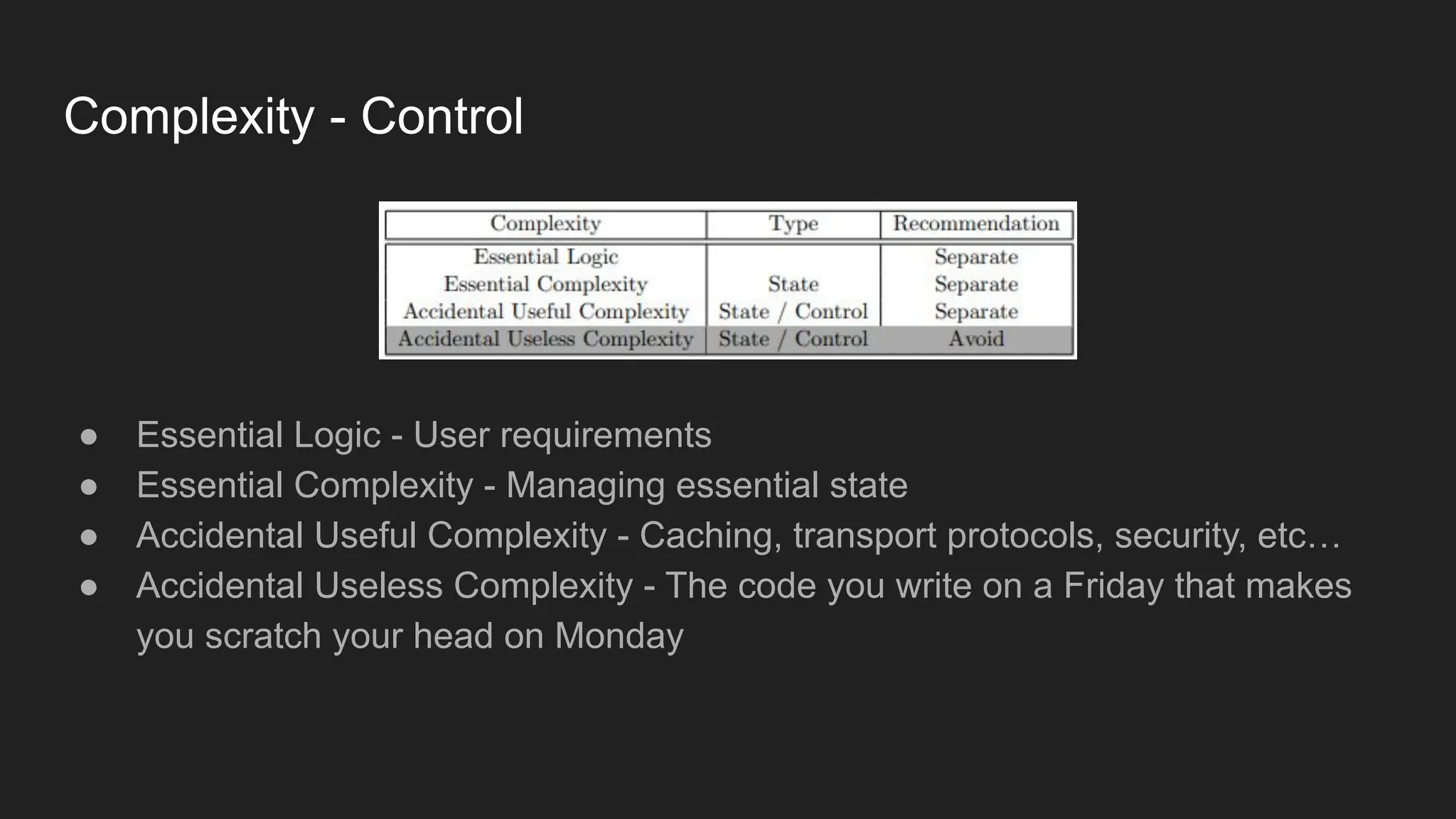 Complexity - Control

| Complexity | Type | Recommendation |
|---|---|---|
| Essential Logic | | Separate |
| Essential Complexity | State | Separate |
| Accidental Useful Complexity | State / Control | Separate |
| Accidental Useless Complexity | State / Control | Avoid |

● Essential Logic - User requirements
● Essential Complexity - Managing essential state
● Accidental Useful Complexity - Caching, transport protocols, security, etc…
● Accidental Useless Complexity - The code you write on a Friday that makes you scratch your head on Monday